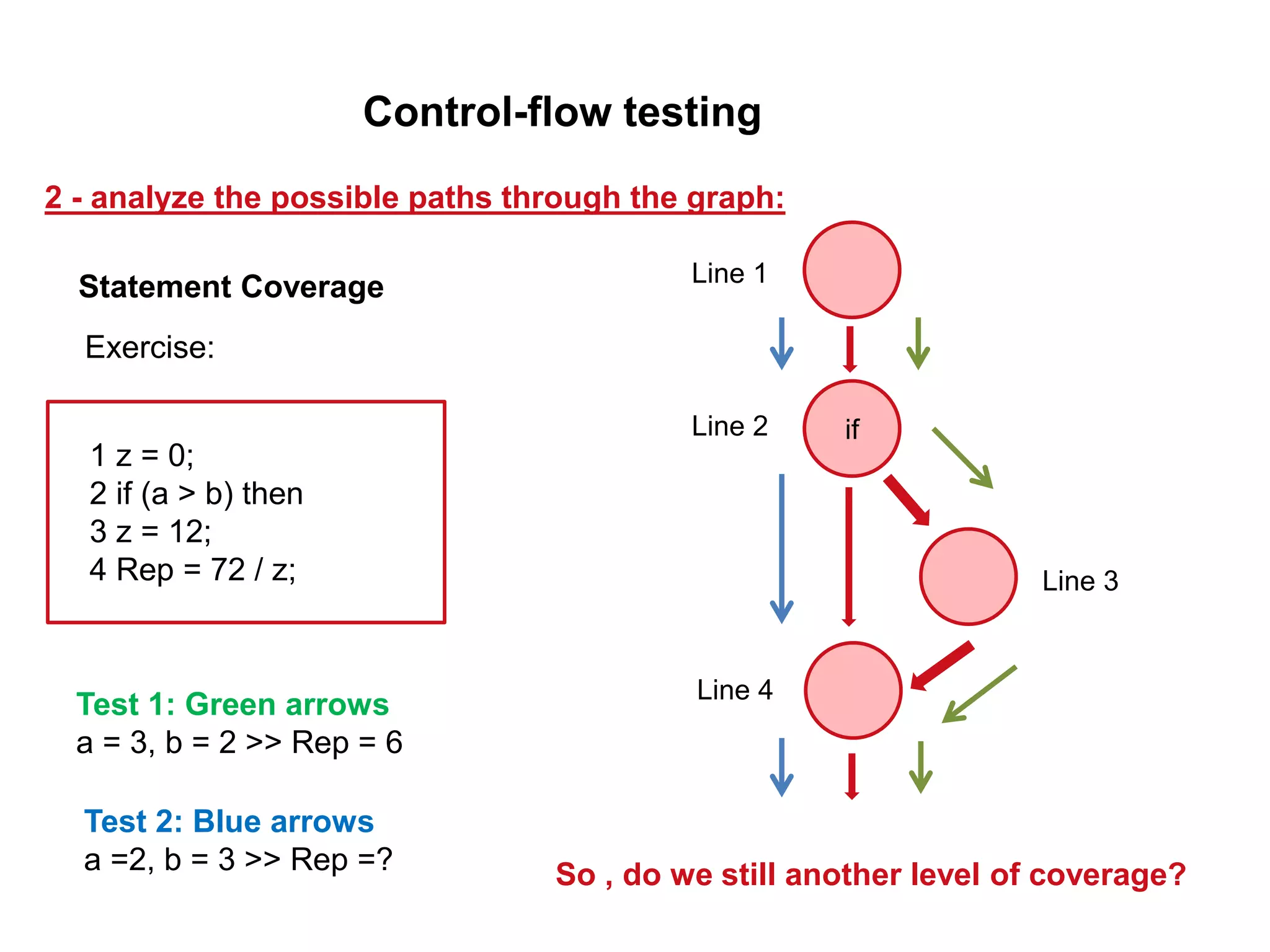 Control-flow testing

2 - analyze the possible paths through the graph:

Statement Coverage

Exercise:

1 z = 0;
2 if (a > b) then
3 z = 12;
4 Rep = 72 / z;

Test 1: Green arrows
a = 3, b = 2 >> Rep = 6

Test 2: Blue arrows
a =2, b = 3 >> Rep =?

Line 1

Line 2

if

Line 3

Line 4

So , do we still another level of coverage?